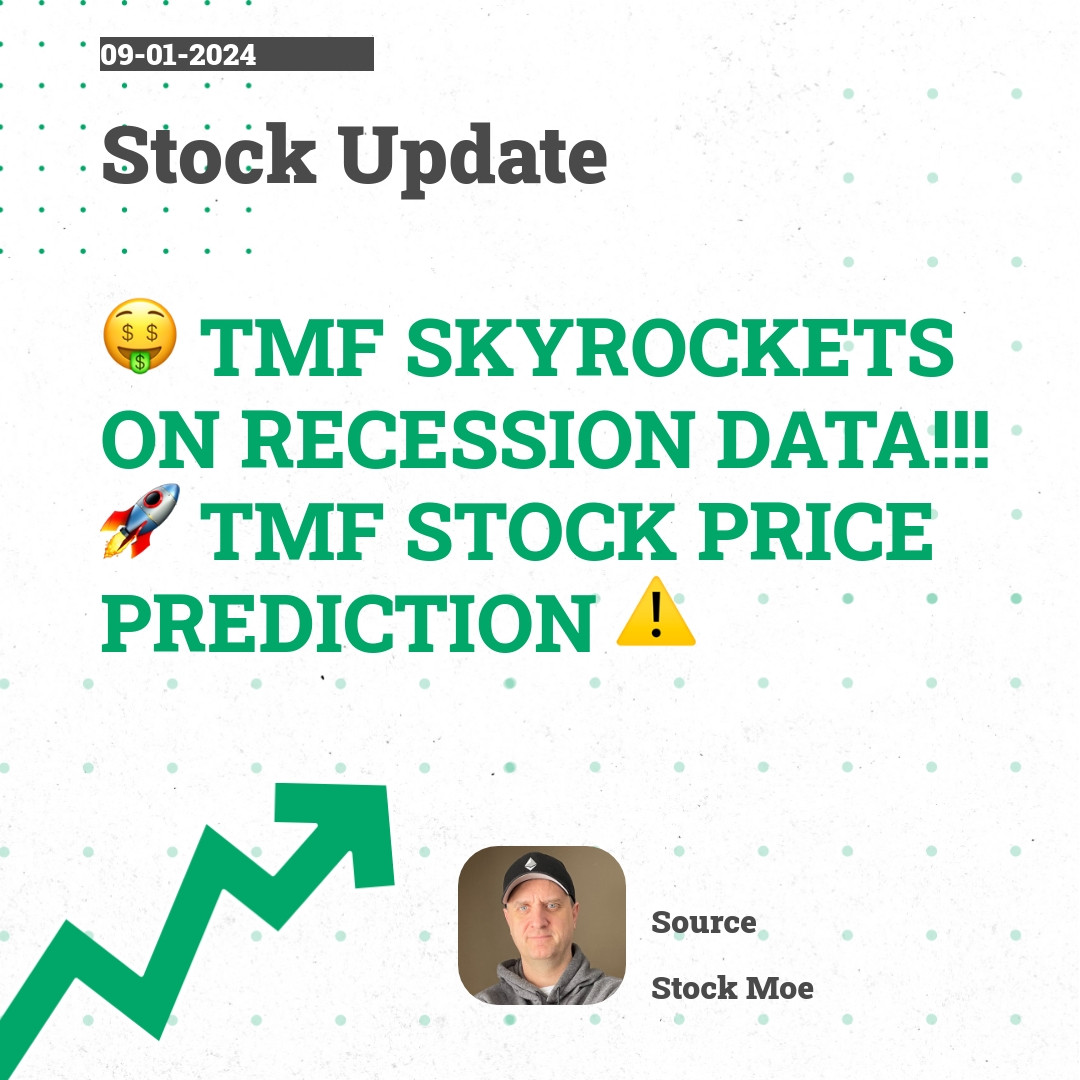 09-01-2024

Stock Update

🤑 TMF SKYROCKETS ON RECESSION DATA!!! 🚀 TMF STOCK PRICE PREDICTION ⚠️

Source

Stock Moe